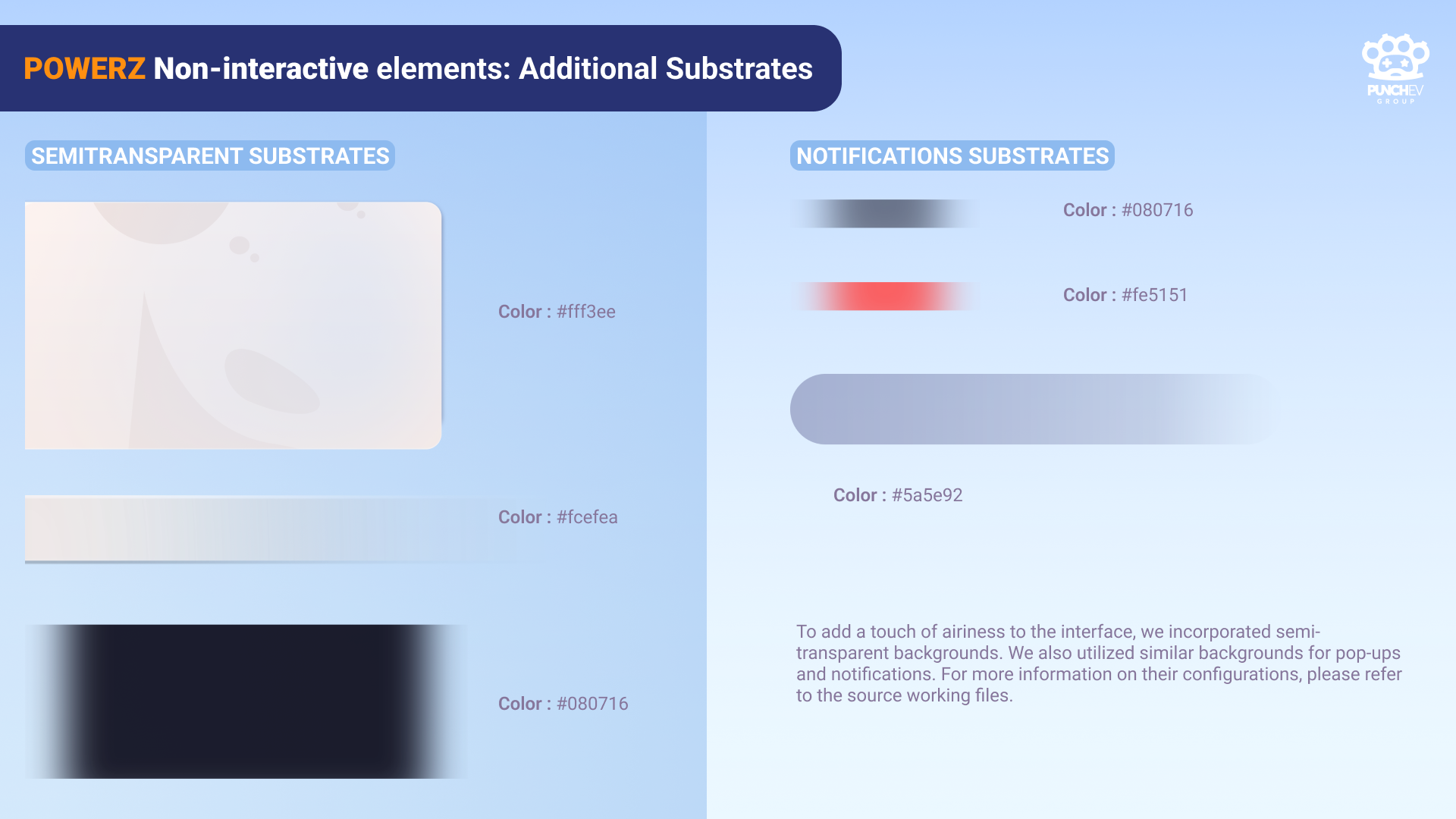 POWERZ Non-interactive elements: Additional Substrates

PUNCHEV GROUP

SEMITRANSPARENT SUBSTRATES

Color : #fff3ee

Color : #fcefea

Color : #080716

NOTIFICATIONS SUBSTRATES

Color : #080716

Color : #fe5151

Color : #5a5e92

To add a touch of airiness to the interface, we incorporated semi-transparent backgrounds. We also utilized similar backgrounds for pop-ups and notifications. For more information on their configurations, please refer to the source working files.